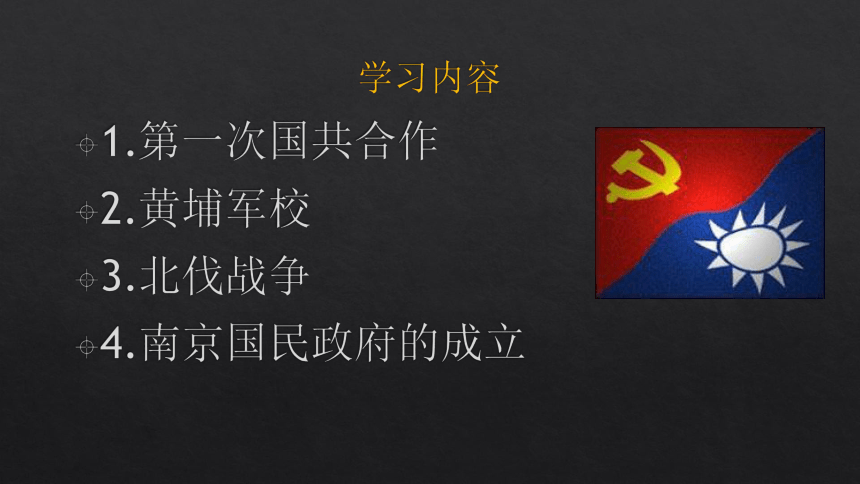 学习内容

1.第一次国共合作

2.黄埔军校

3.北伐战争

4.南京国民政府的成立